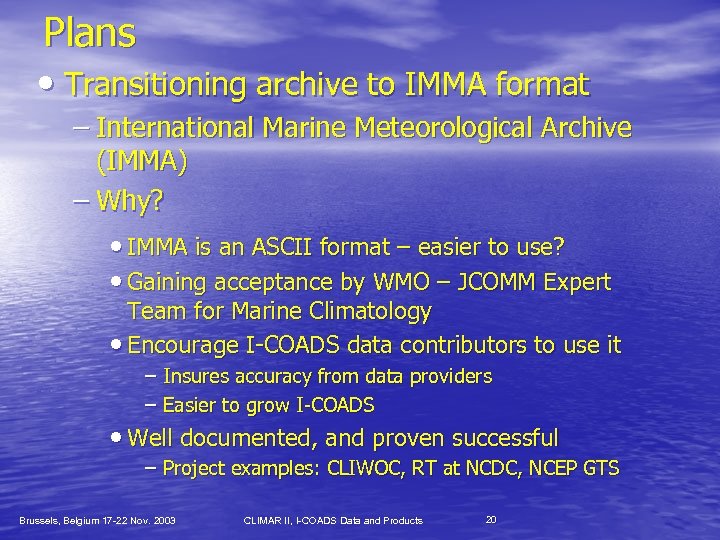 Plans

• Transitioning archive to IMMA format

– International Marine Meteorological Archive (IMMA)

– Why?

• IMMA is an ASCII format – easier to use?

• Gaining acceptance by WMO – JCOMM Expert Team for Marine Climatology

• Encourage I-COADS data contributors to use it

– Insures accuracy from data providers

– Easier to grow I-COADS

• Well documented, and proven successful

– Project examples: CLIWOC, RT at NCDC, NCEP GTS

Brussels, Belgium 17-22 Nov. 2003 CLIMAR II, I-COADS Data and Products 20